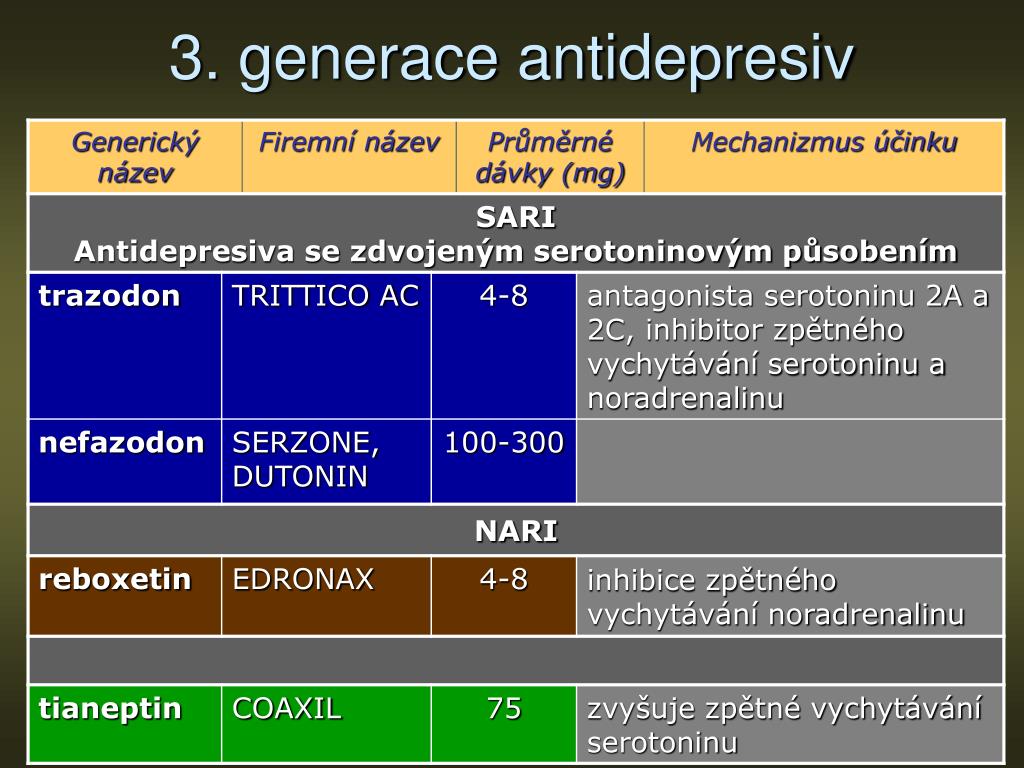 3. generace antidepresiv

| Generický název | Firemní název | Průměrné dávky (mg) | Mechanizmus účinku |
|---|---|---|---|
| SARI Antidepresiva se zdvojeným serotoninovým působením | | | |
| trazodon | TRITTICO AC | 4-8 | antagonista serotoninu 2A a 2C, inhibitor zpětného vychytávání serotoninu a noradrenalinu |
| nefazodon | SERZONE, DUTONIN | 100-300 | |
| NARI | | | |
| reboxetin | EDRONAX | 4-8 | inhibice zpětného vychytávání noradrenalinu |
| | | | |
| tianeptin | COAXIL | 75 | zvyšuje zpětné vychytávání serotoninu |